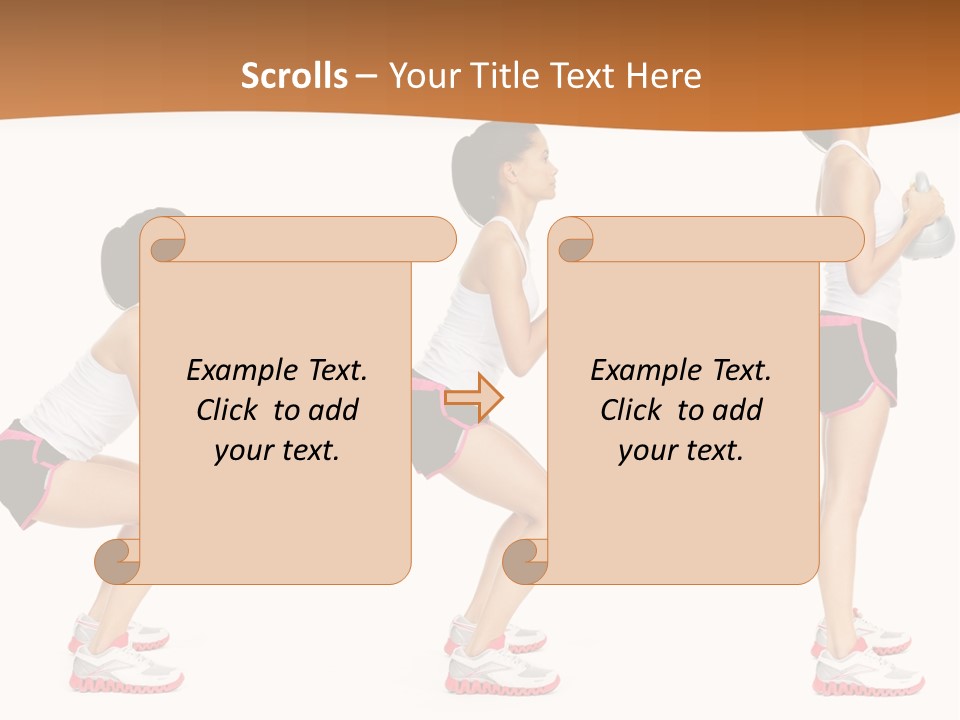 Scrolls – Your Title Text Here

Example Text. Click to add your text.

Example Text. Click to add your text.